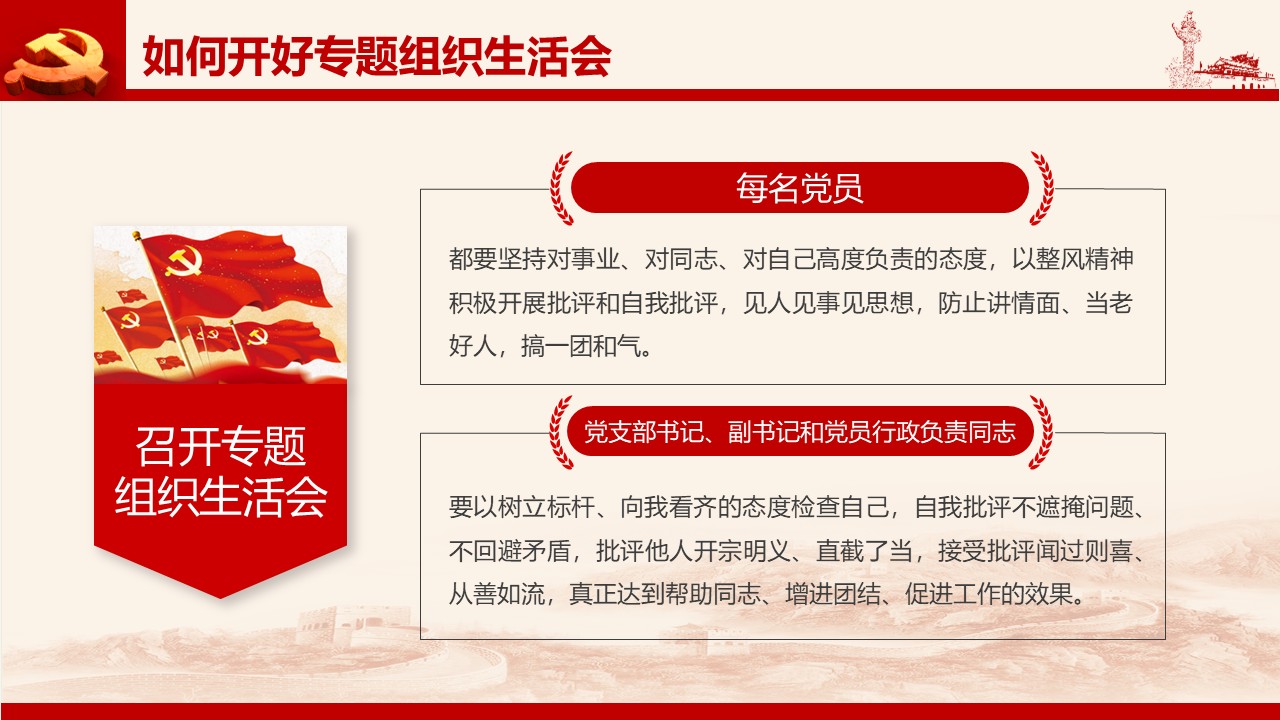 如何开好专题组织生活会

召开专题组织生活会

每名党员

都要坚持对事业、对同志、对自己高度负责的态度，以整风精神积极开展批评和自我批评，见人见事见思想，防止讲情面、当老好人，搞一团和气。

党支部书记、副书记和党员行政负责同志

要以树立标杆、向我看齐的态度检查自己，自我批评不遮掩问题、不回避矛盾，批评他人开宗明义、直截了当，接受批评闻过则喜、从善如流，真正达到帮助同志、增进团结、促进工作的效果。